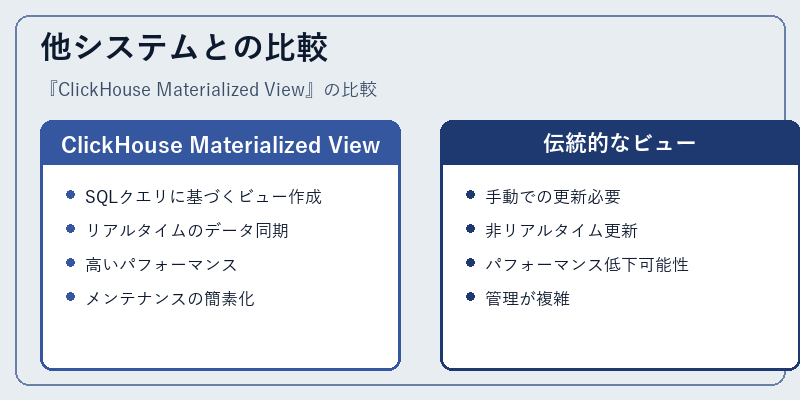 他システムとの比較

『ClickHouse Materialized View』の比較

ClickHouse Materialized View

- SQLクエリに基づくビュー作成
- リアルタイムのデータ同期
- 高いパフォーマンス
- メンテナンスの簡素化

伝統的なビュー

- 手動での更新必要
- 非リアルタイム更新
- パフォーマンス低下可能性
- 管理が複雑